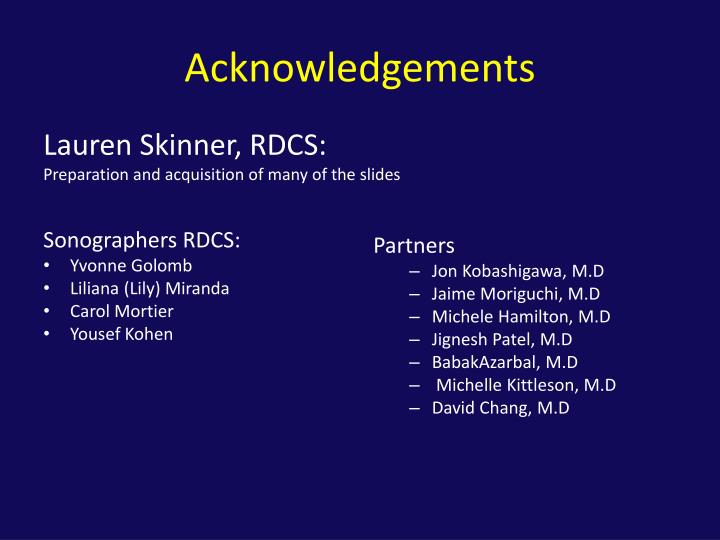 Acknowledgements

Lauren Skinner, RDCS:
Preparation and acquisition of many of the slides

Sonographers RDCS:
• Yvonne Golomb
• Liliana (Lily) Miranda
• Carol Mortier
• Yousef Kohen

Partners
– Jon Kobashigawa, M.D
– Jaime Moriguchi, M.D
– Michele Hamilton, M.D
– Jignesh Patel, M.D
– BabakAzarbal, M.D
– Michelle Kittleson, M.D
– David Chang, M.D